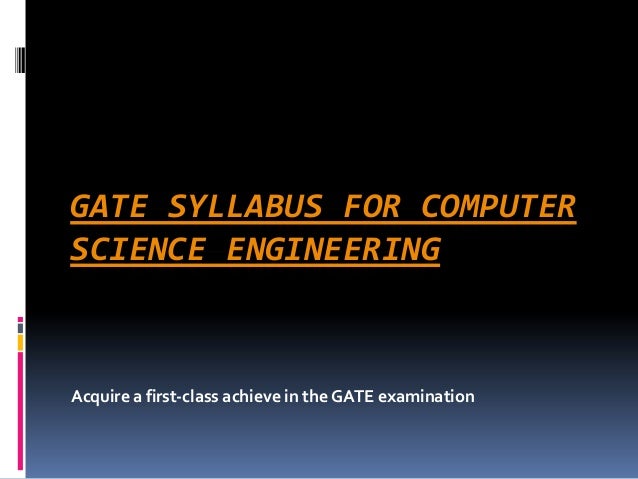 GATE SYLLABUS FOR COMPUTER SCIENCE ENGINEERING

Acquire a first-class achieve in the GATE examination